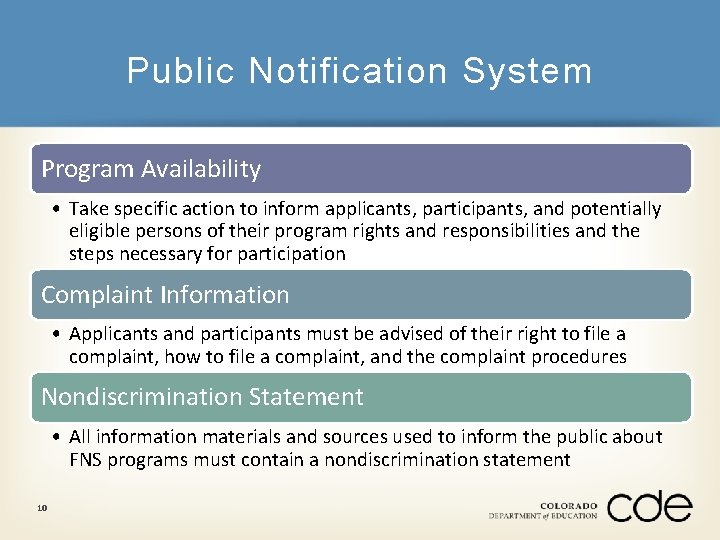 Public Notification System

Program Availability

• Take specific action to inform applicants, participants, and potentially eligible persons of their program rights and responsibilities and the steps necessary for participation

Complaint Information

• Applicants and participants must be advised of their right to file a complaint, how to file a complaint, and the complaint procedures

Nondiscrimination Statement

• All information materials and sources used to inform the public about FNS programs must contain a nondiscrimination statement

10

COLORADO
DEPARTMENT of EDUCATION
cde